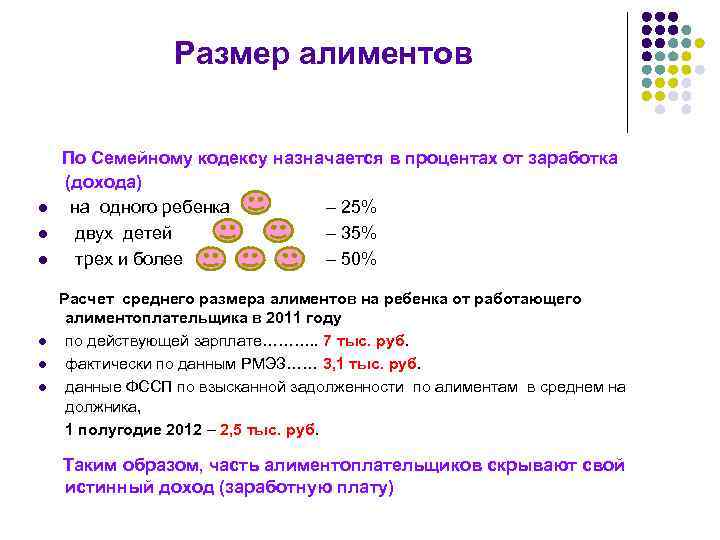 Размер алиментов

По Семейному кодексу назначается в процентах от заработка (дохода)

- на одного ребенка – 25%
- двух детей – 35%
- трех и более – 50%

Расчет среднего размера алиментов на ребенка от работающего алиментоплательщика в 2011 году

- по действующей зарплате……….. 7 тыс. руб.
- фактически по данным РМЭЗ…… 3,1 тыс. руб.
- данные ФССП по взысканной задолженности по алиментам в среднем на должника,

1 полугодие 2012 – 2,5 тыс. руб.

Таким образом, часть алиментоплательщиков скрывают свой истинный доход (заработную плату)